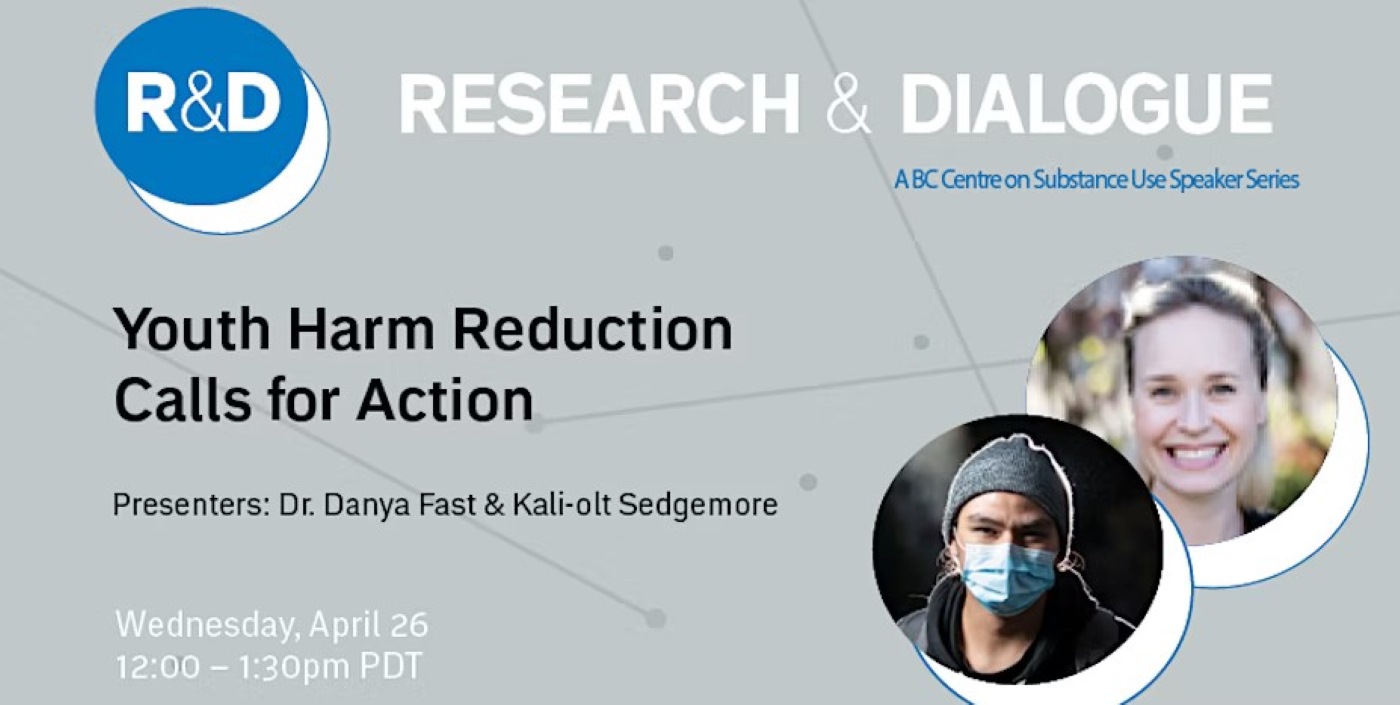 R&D

RESEARCH & DIALOGUE

A BC Centre on Substance Use Speaker Series

Youth Harm Reduction Calls for Action

Presenters: Dr. Danya Fast & Kali-olt Sedgemore

Wednesday, April 26
12:00 – 1:30pm PDT